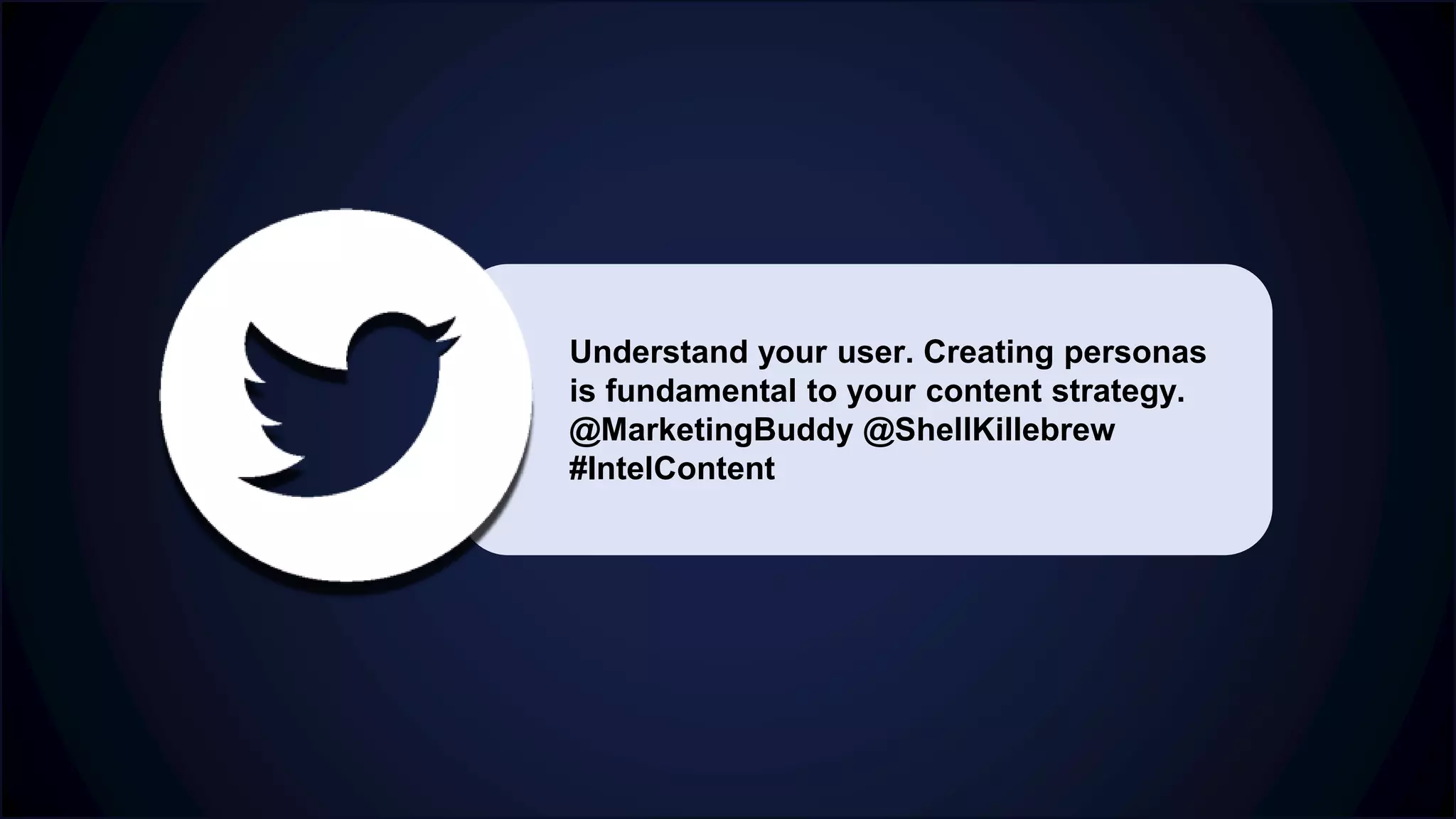 Understand your user. Creating personas is fundamental to your content strategy. @MarketingBuddy @ShellKillebrew #IntelContent